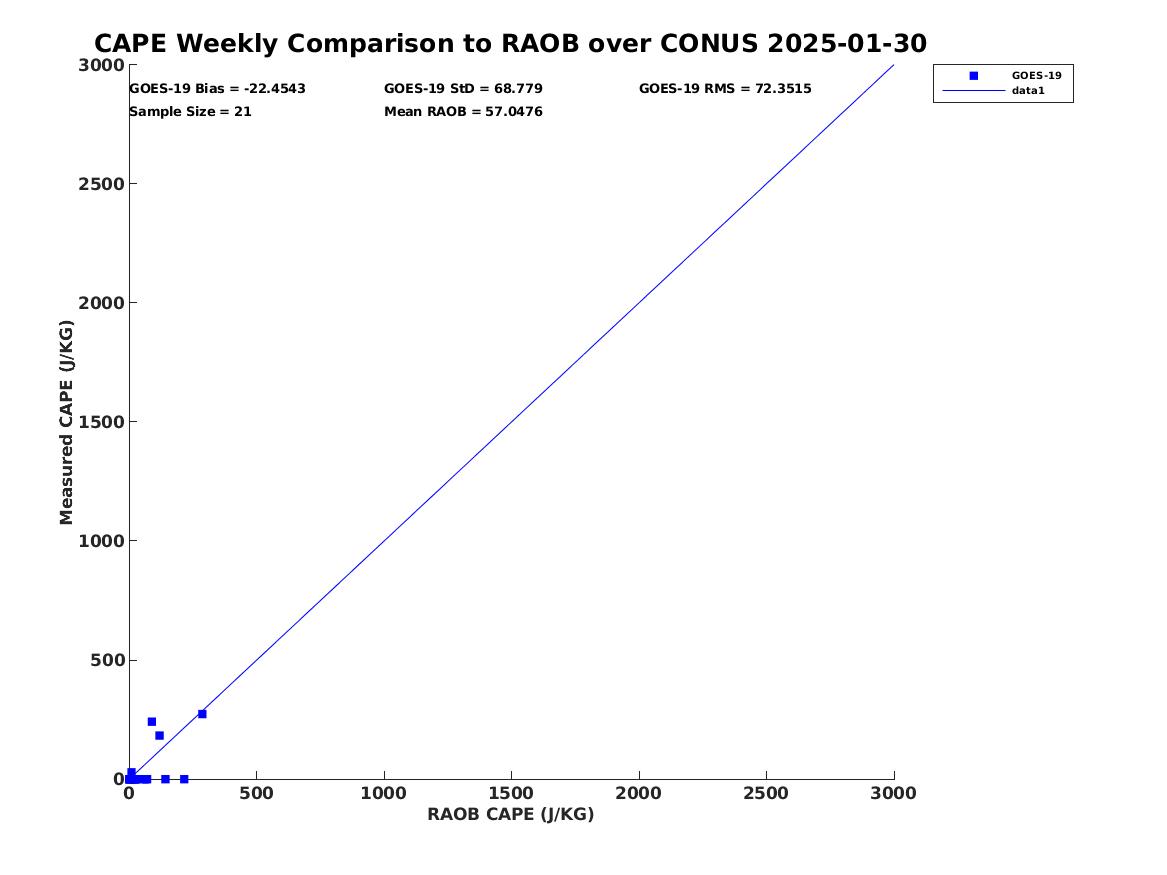 CAPE Weekly Comparison to RAOB over CONUS 2025-01-30

GOES-19 Bias = -22.4543
GOES-19 StD = 68.779
GOES-19 RMS = 72.3515
Sample Size = 21
Mean RAOB = 57.0476

GOES-19
data1

Measured CAPE (J/KG)

3000
2500
2000
1500
1000
500
0

0
500
1000
1500
2000
2500
3000

RAOB CAPE (J/KG)